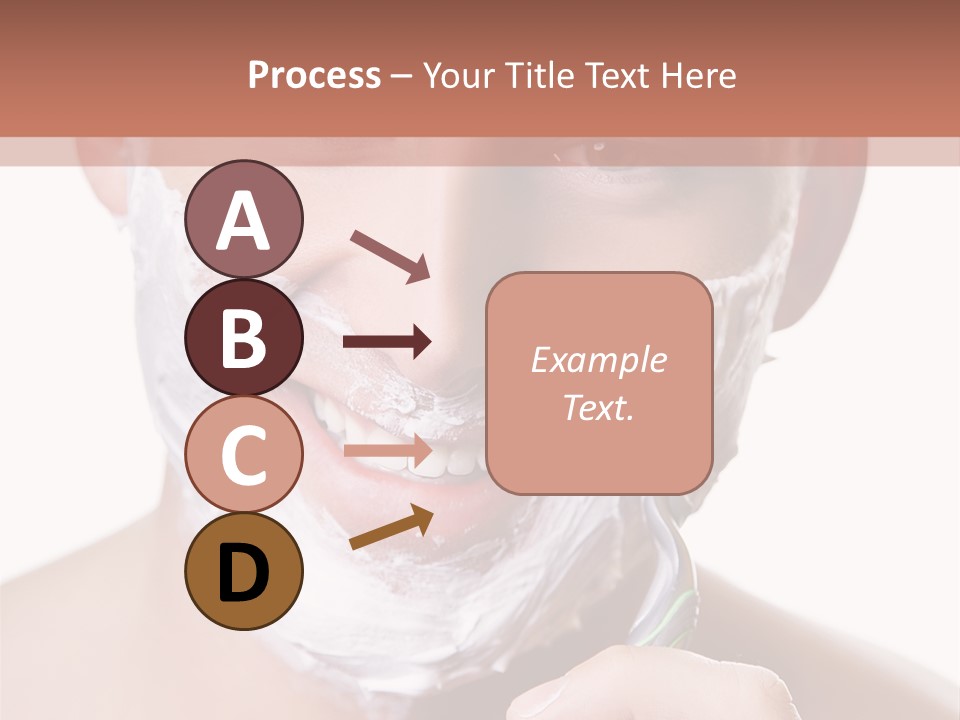 Process – Your Title Text Here

A

B

C

D

Example Text.